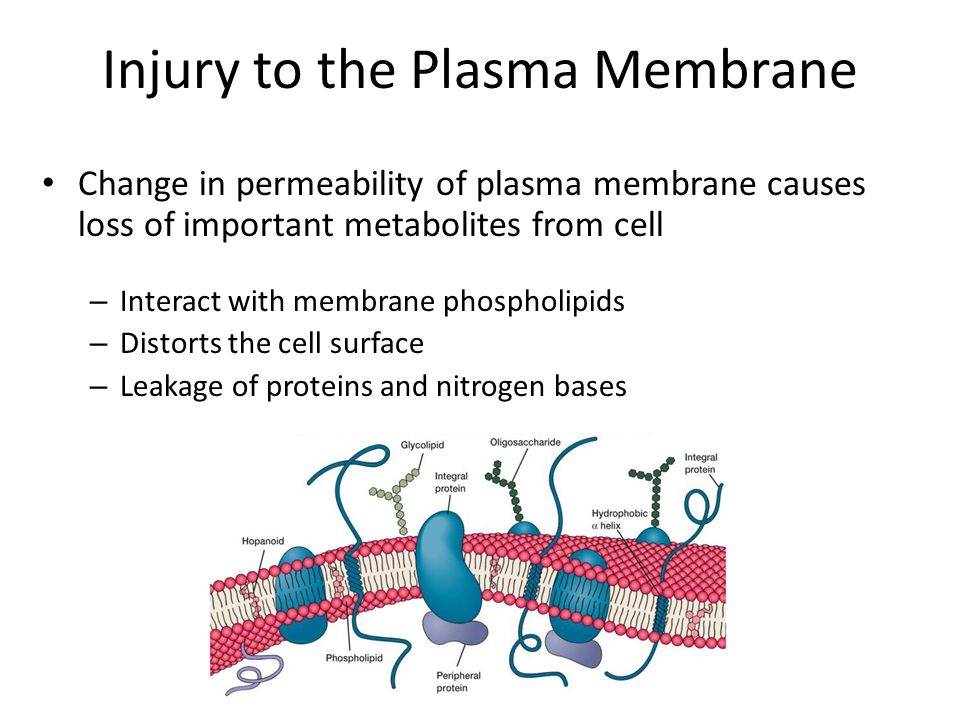 Injury to the Plasma Membrane

• Change in permeability of plasma membrane causes loss of important metabolites from cell

– Interact with membrane phospholipids
– Distorts the cell surface
– Leakage of proteins and nitrogen bases

Glycolipid
Oligosaccharide
Integral protein
Integral protein
Hydrophobic $\alpha$ helix
Hopanoid
Phospholipid
Peripheral protein